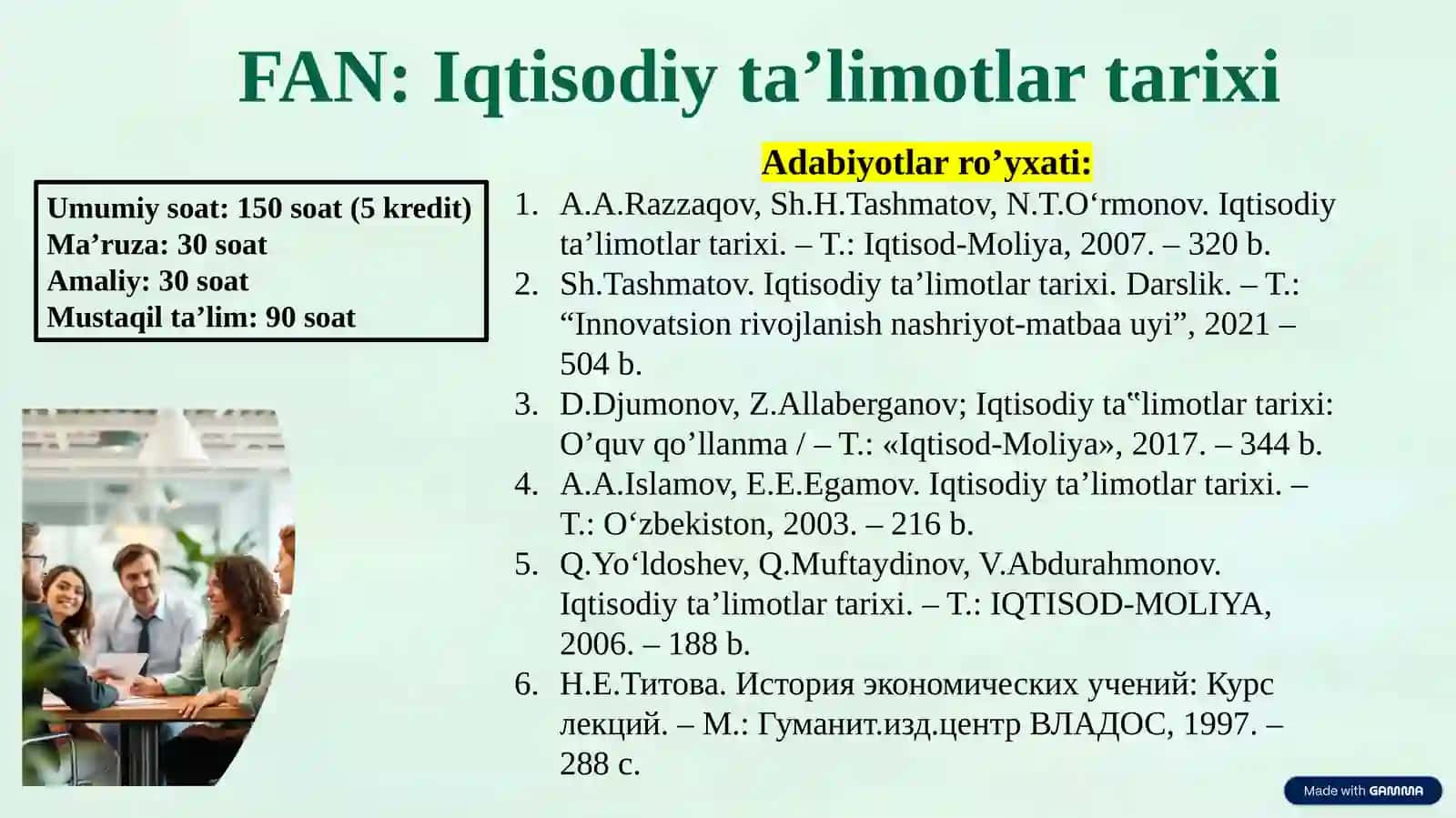 FAN: Iqtisodiy ta’limotlar tarixi

Umumiy soat: 150 soat (5 kredit)
Ma’ruza: 30 soat
Amaliy: 30 soat
Mustaqil ta’lim: 90 soat

Adabiyotlar ro’yxati:

1. A.A.Razzaqov, Sh.H.Tashmatov, N.T.O‘rmonov. Iqtisodiy ta’limotlar tarixi. – T.: Iqtisod-Moliya, 2007. – 320 b.
2. Sh.Tashmatov. Iqtisodiy ta’limotlar tarixi. Darslik. – T.: “Innovatsion rivojlanish nashriyot-matbaa uyi”, 2021 – 504 b.
3. D.Djumonov, Z.Allaberganov; Iqtisodiy ta‟limotlar tarixi: O’quv qo’llanma / – T.: «Iqtisod-Moliya», 2017. – 344 b.
4. A.A.Islamov, E.E.Egamov. Iqtisodiy ta’limotlar tarixi. – T.: O‘zbekiston, 2003. – 216 b.
5. Q.Yo‘ldoshev, Q.Muftaydinov, V.Abdurahmonov. Iqtisodiy ta’limotlar tarixi. – T.: IQTISOD-MOLIYA, 2006. – 188 b.
6. Н.Е.Титова. История экономических учений: Курс лекций. – М.: Гуманит.изд.центр ВЛАДОС, 1997. – 288 с.

Made with GAMMA